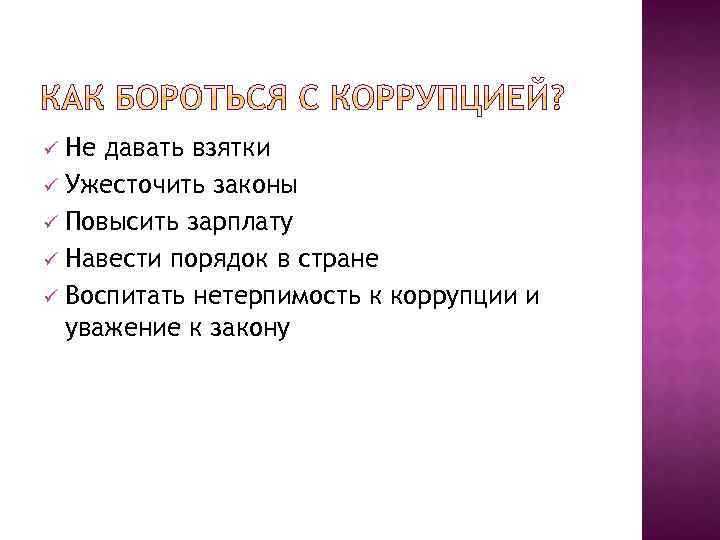 КАК БОРОТЬСЯ С КОРРУПЦИЕЙ?

✓ Не давать взятки
✓ Ужесточить законы
✓ Повысить зарплату
✓ Навести порядок в стране
✓ Воспитать нетерпимость к коррупции и уважение к закону